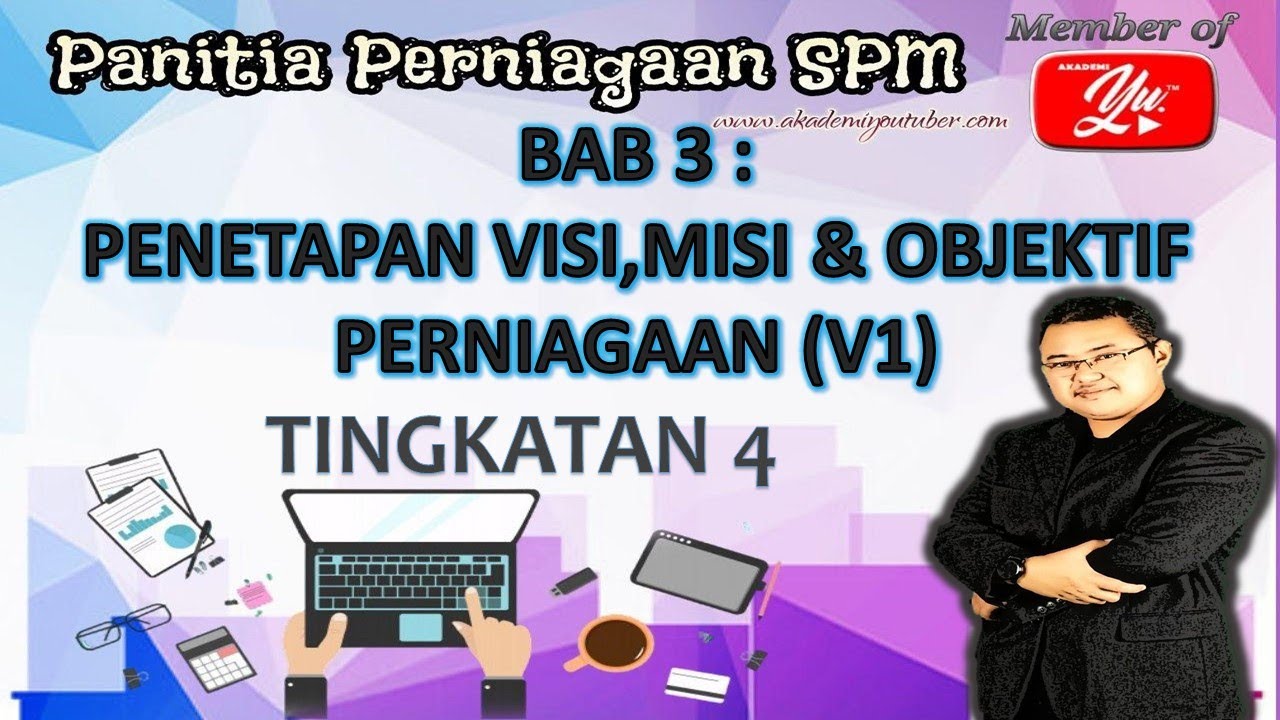 Panitia Perniagaan SPM

Member of
AKADEMI Yu.™

www.akademiyoutuber.com

BAB 3 :
PENETAPAN VISI,MISI & OBJEKTIF PERNIAGAAN (V1)

TINGKATAN 4